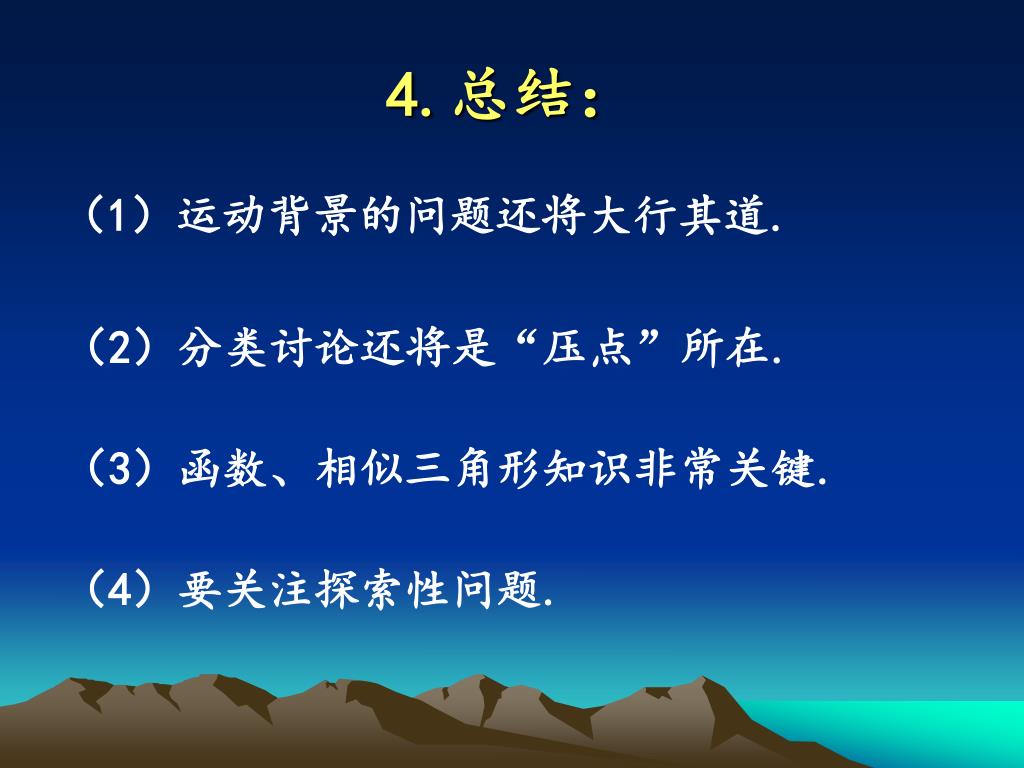 4. 总结：

（1）运动背景的问题还将大行其道.

（2）分类讨论还将是“压点”所在.

（3）函数、相似三角形知识非常关键.

（4）要关注探索性问题.